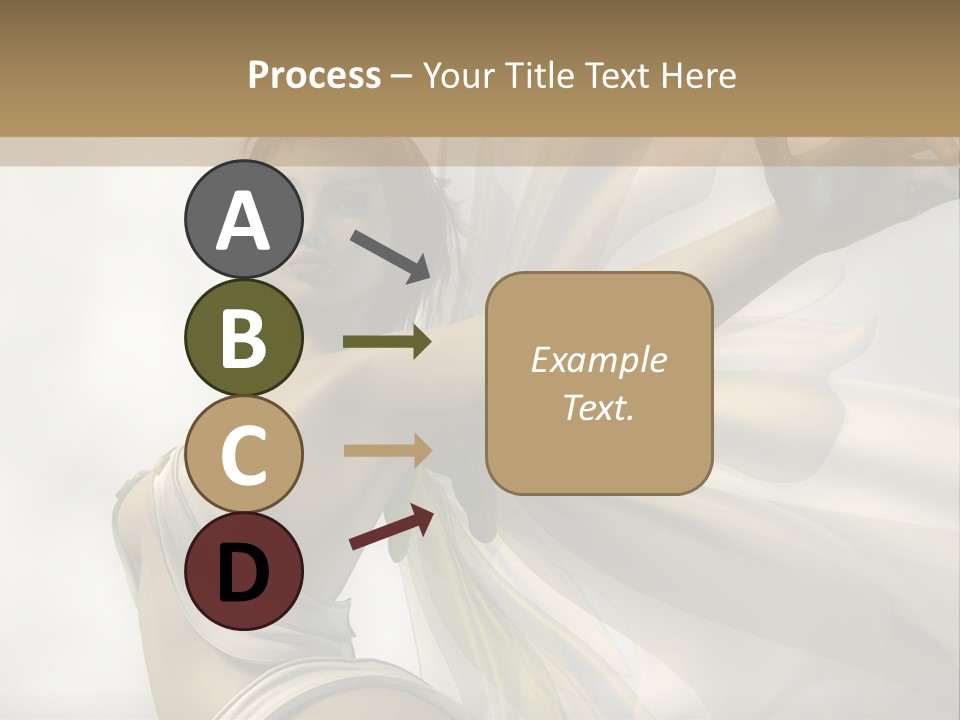 Process – Your Title Text Here

A

B

C

D

Example Text.